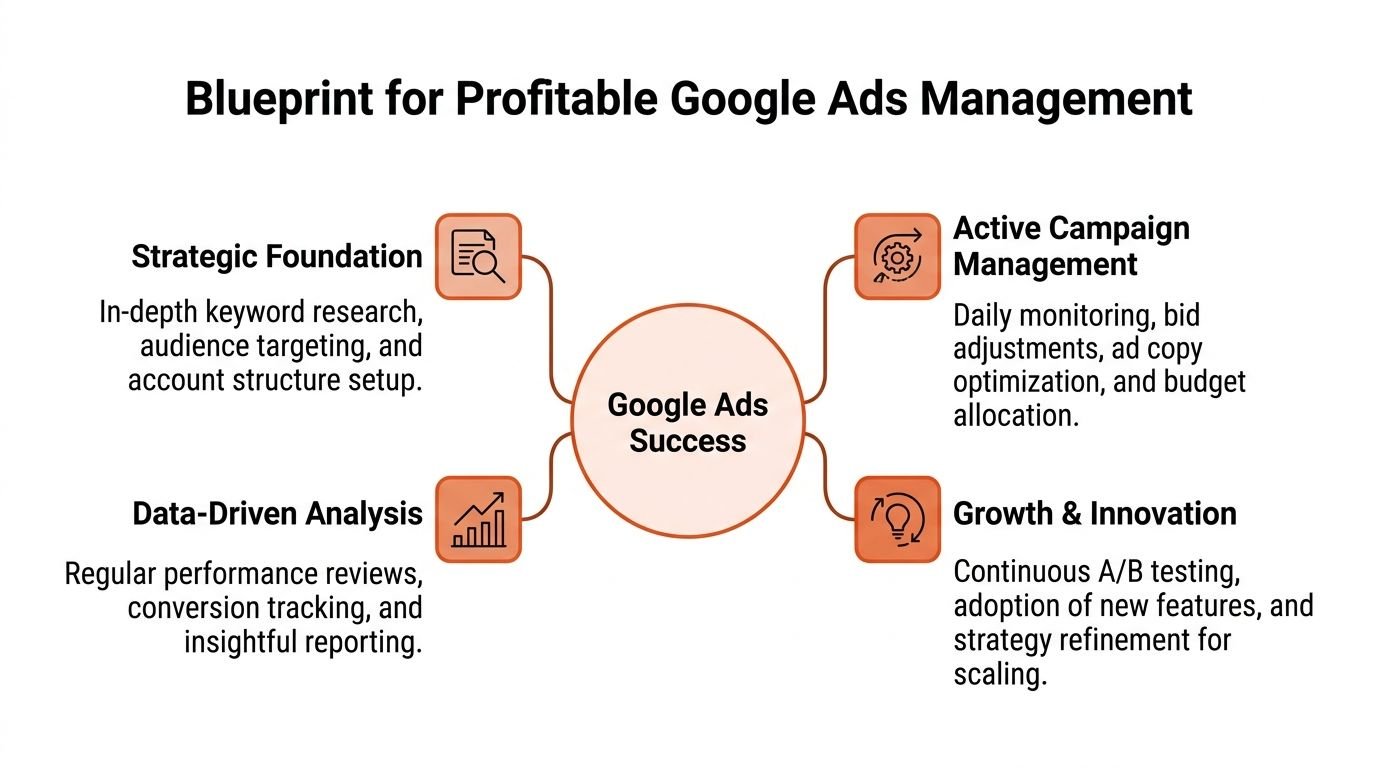 Blueprint for Profitable Google Ads Management

Strategic Foundation

In-depth keyword research, audience targeting, and account structure setup.

Data-Driven Analysis

Regular performance reviews, conversion tracking, and insightful reporting.

Google Ads Success

Active Campaign Management

Daily monitoring, bid adjustments, ad copy optimization, and budget allocation.

Growth & Innovation

Continuous A/B testing, adoption of new features, and strategy refinement for scaling.